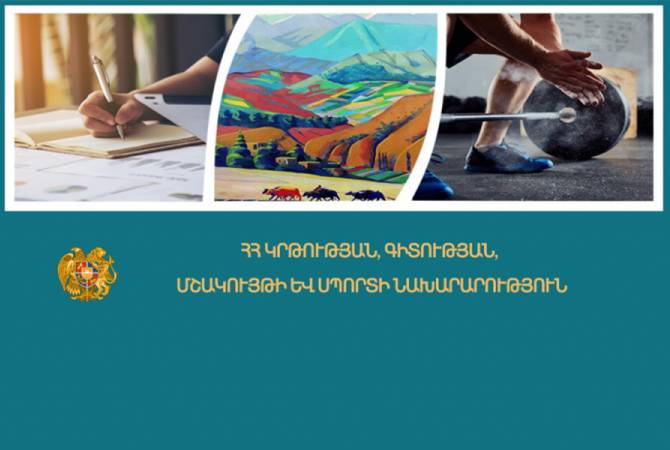 ՀՀ ԿՐԹՈՒԹՅԱՆ, ԳԻՏՈՒԹՅԱՆ,
ՄՇԱԿՈՒՅԹԻ ԵՎ ՍՊՈՐՏԻ ՆԱԽԱՐԱՐՈՒԹՅՈՒՆ